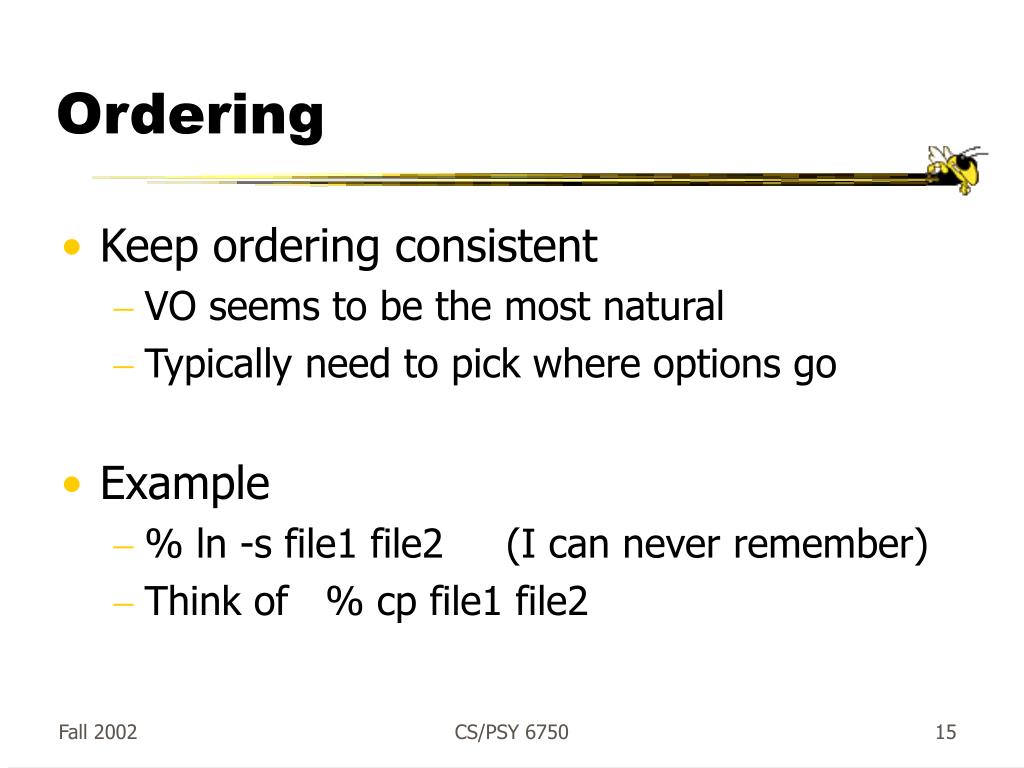 Ordering

• Keep ordering consistent
– VO seems to be the most natural
– Typically need to pick where options go

• Example
– % ln -s file1 file2 (I can never remember)
– Think of % cp file1 file2

Fall 2002 CS/PSY 6750 15